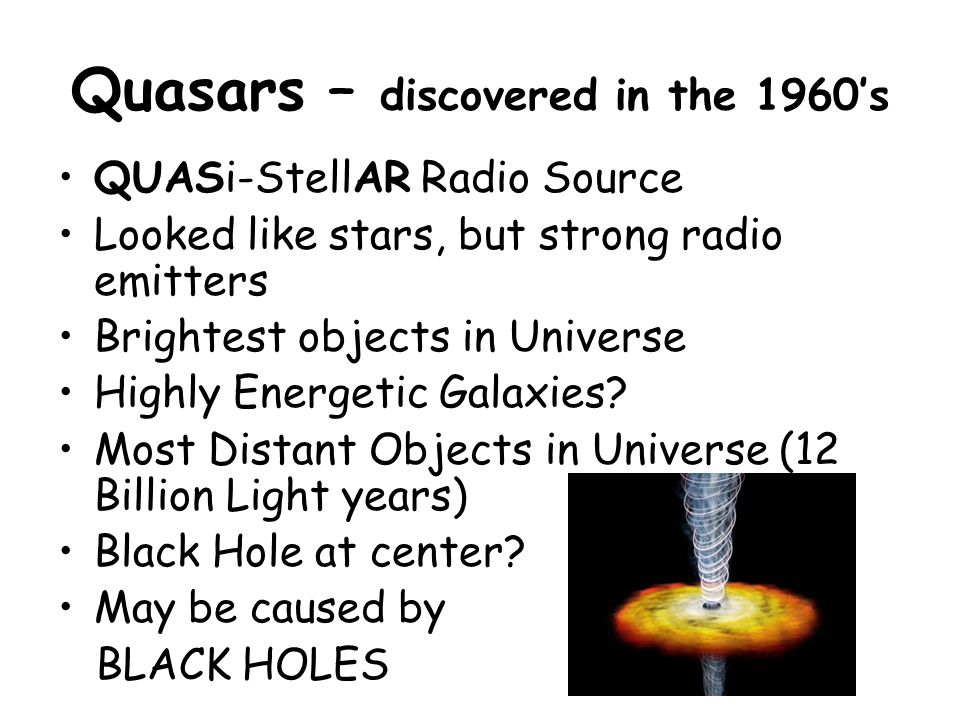 Quasars – discovered in the 1960's

• QUASi-StellAR Radio Source
• Looked like stars, but strong radio emitters
• Brightest objects in Universe
• Highly Energetic Galaxies?
• Most Distant Objects in Universe (12 Billion Light years)
• Black Hole at center?
• May be caused by BLACK HOLES